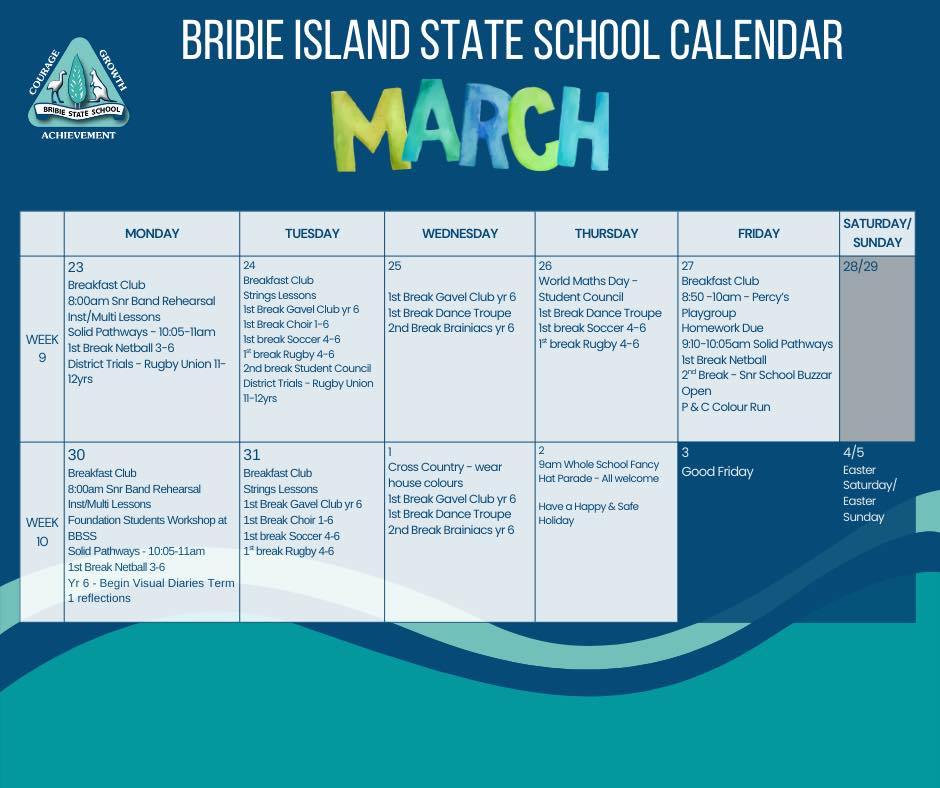 COURAGE GROWTH BRIBIE STATE SCHOOL ACHIEVEMENT

BRIBIE ISLAND STATE SCHOOL CALENDAR

MARCH

| | MONDAY | TUESDAY | WEDNESDAY | THURSDAY | FRIDAY | SATURDAY/ SUNDAY |
|---|---|---|---|---|---|---|
| WEEK 9 | 23 Breakfast Club 8:00am Snr Band Rehearsal Inst/Multi Lessons Solid Pathways - 10:05-11am 1st Break Netball 3-6 District Trials - Rugby Union 11-12yrs | 24 Breakfast Club Strings Lessons 1st Break Gavel Club yr 6 1st Break Choir 1-6 1st break Soccer 4-6 $1^{st}$ break Rugby 4-6 2nd break Student Council District Trials - Rugby Union 11-12yrs | 25 1st Break Gavel Club yr 6 1st Break Dance Troupe 2nd Break Brainiacs yr 6 | 26 World Maths Day - Student Council 1st Break Dance Troupe 1st break Soccer 4-6 $1^{st}$ break Rugby 4-6 | 27 Breakfast Club 8:50 -10am - Percy's Playgroup Homework Due 9:10-10:05am Solid Pathways 1st Break Netball $2^{nd}$ Break - Snr School Buzzar Open P & C Colour Run | 28/29 |
| WEEK 10 | 30 Breakfast Club 8:00am Snr Band Rehearsal Inst/Multi Lessons Foundation Students Workshop at BBSS Solid Pathways - 10:05-11am 1st Break Netball 3-6 Yr 6 - Begin Visual Diaries Term 1 reflections | 31 Breakfast Club Strings Lessons 1st Break Gavel Club yr 6 1st Break Choir 1-6 1st break Soccer 4-6 $1^{st}$ break Rugby 4-6 | 1 Cross Country - wear house colours 1st Break Gavel Club yr 6 1st Break Dance Troupe 2nd Break Brainiacs yr 6 | 2 9am Whole School Fancy Hat Parade - All welcome Have a Happy & Safe Holiday | 3 Good Friday | 4/5 Easter Saturday/ Easter Sunday |